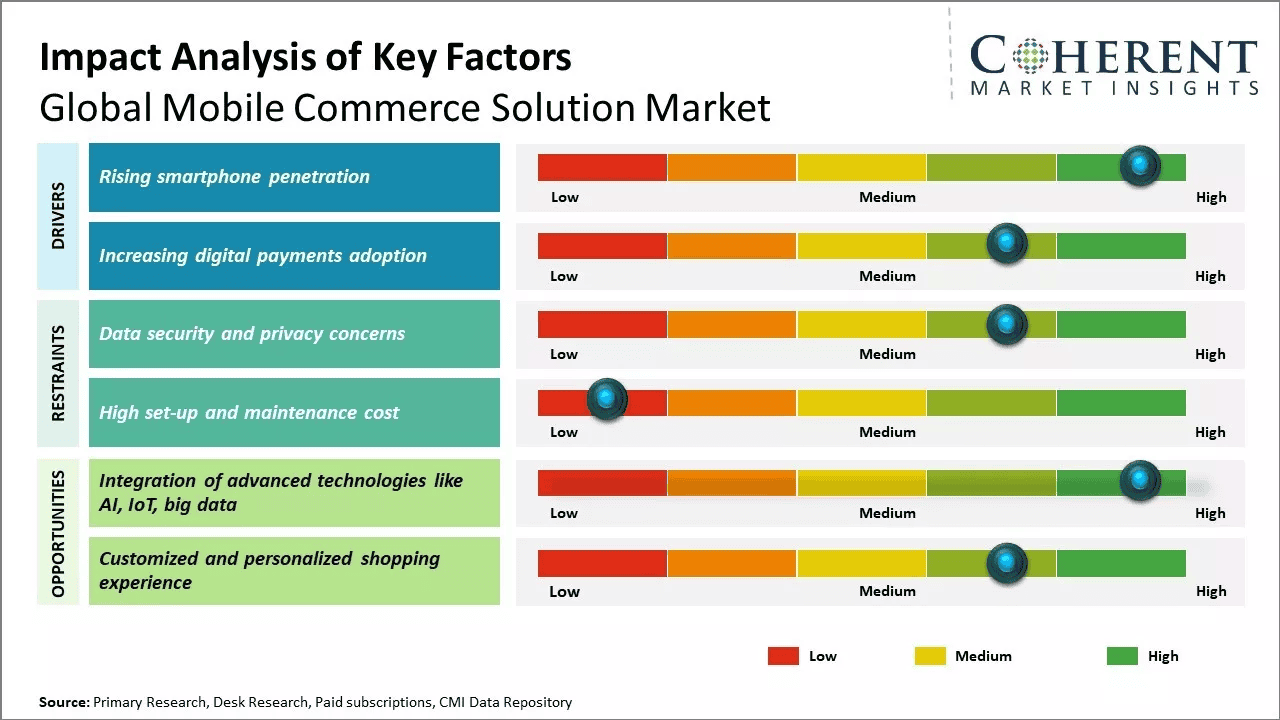 Impact Analysis of Key Factors
Global Mobile Commerce Solution Market

COHERENT
MARKET INSIGHTS

DRIVERS

Rising smartphone penetration
Low Medium High

Increasing digital payments adoption
Low Medium High

RESTRAINTS

Data security and privacy concerns
Low Medium High

High set-up and maintenance cost
Low Medium High

OPPORTUNITIES

Integration of advanced technologies like AI, IoT, big data
Low Medium High

Customized and personalized shopping experience
Low Medium High

Low Medium High

Source: Primary Research, Desk Research, Paid subscriptions, CMI Data Repository